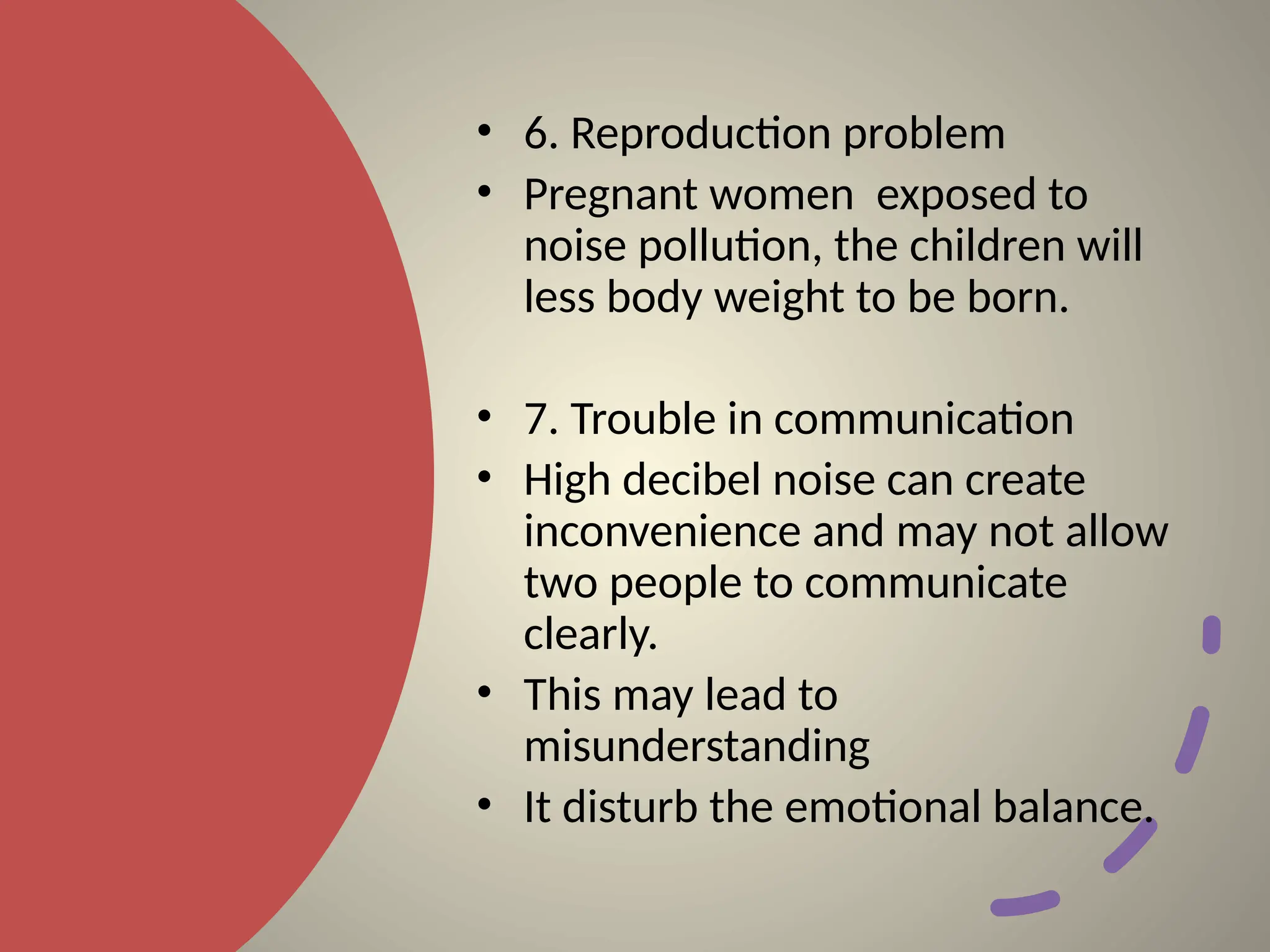 • 6. Reproduction problem
• Pregnant women  exposed to noise pollution, the children will less body weight to be born.

• 7. Trouble in communication
• High decibel noise can create inconvenience and may not allow two people to communicate clearly.
• This may lead to misunderstanding
• It disturb the emotional balance.